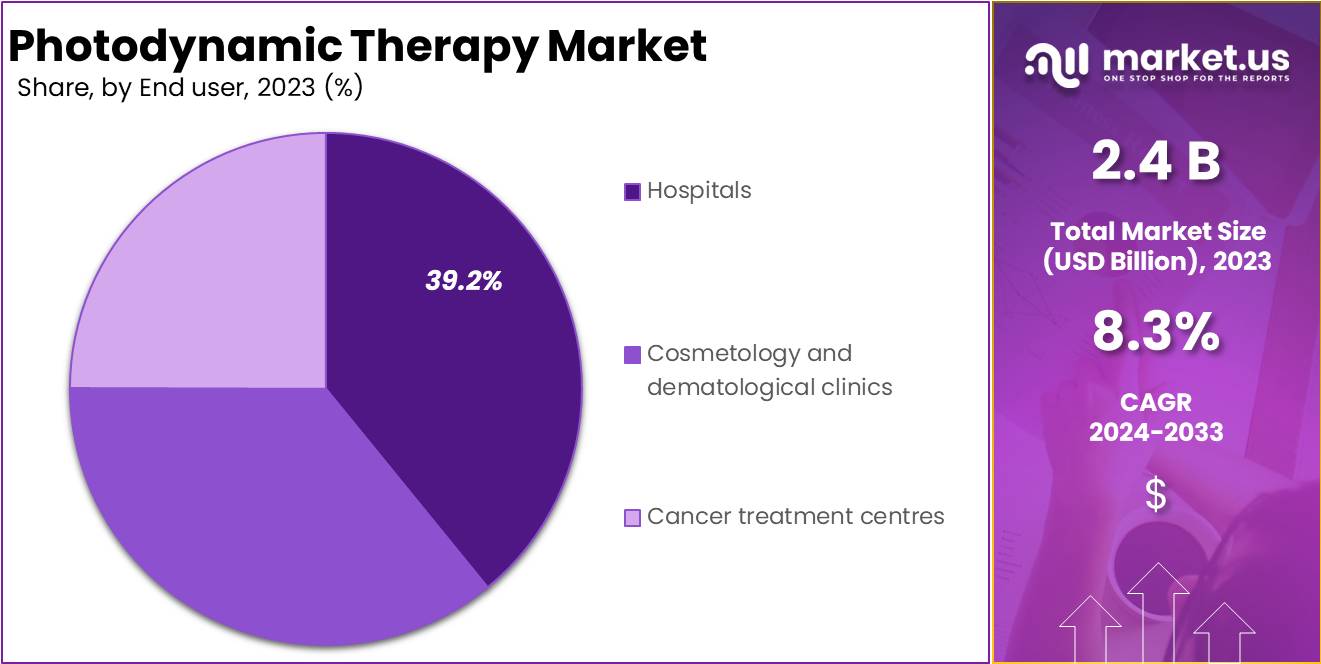 Photodynamic Therapy Market
Share, by End user, 2023 (%)

39.2%

Hospitals
Cosmetology and dematological clinics
Cancer treatment centres

market.us
ONE STOP SHOP FOR THE REPORTS

2.4 B
Total Market Size (USD Billion), 2023

8.3%
CAGR 2024-2033

$